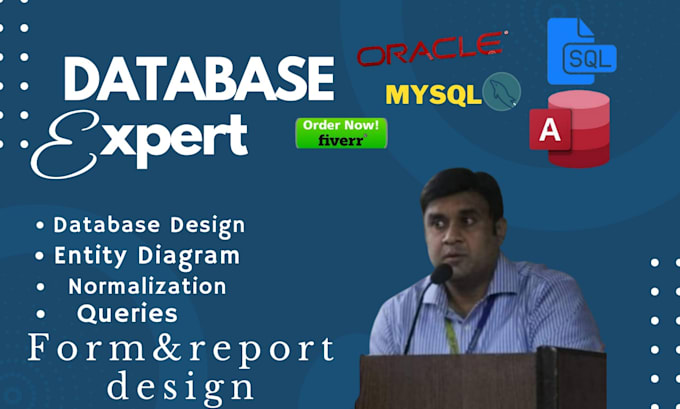 DATABASE
Expert

ORACLE
MYSQL
SQL
A

Order Now!
fiverr

• Database Design
• Entity Diagram
• Normalization
• Queries
Form&report design